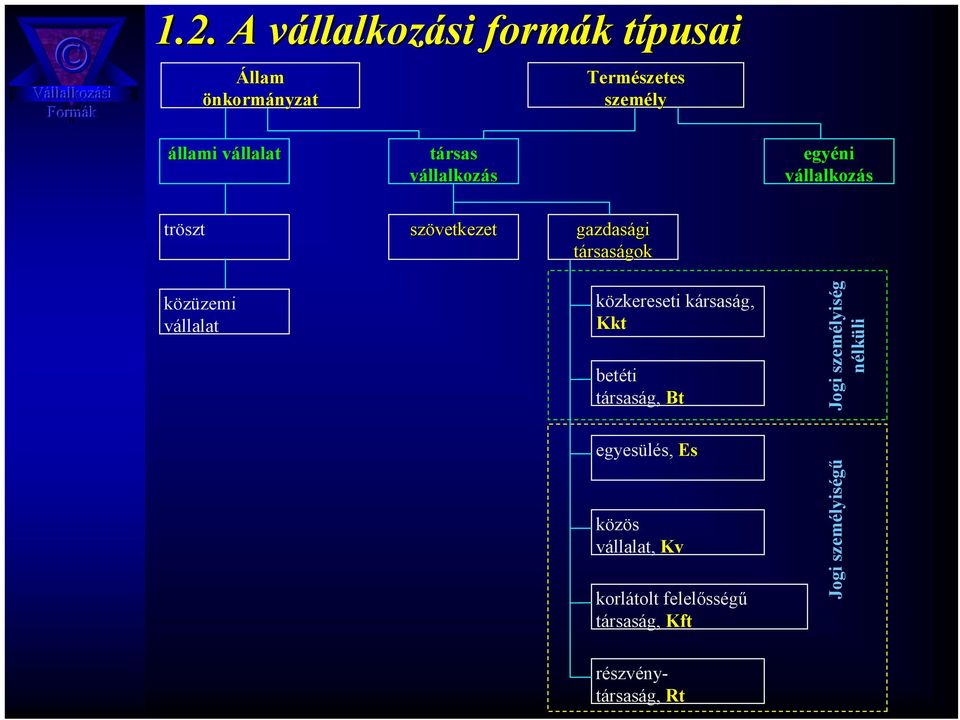 ©
Vállalkozási Formák

1.2. A vállalkozási formák típusai

Állam önkormányzat

Természetes személy

állami vállalat

társas vállalkozás

egyéni vállalkozás

tröszt

szövetkezet

gazdasági társaságok

közüzemi vállalat

közkereseti kársaság, Kkt

betéti társaság, Bt

Jogi személyiség nélküli

egyesülés, Es

közös vállalat, Kv

korlátolt felelősségű társaság, Kft

részvény-társaság, Rt

Jogi személyiségű